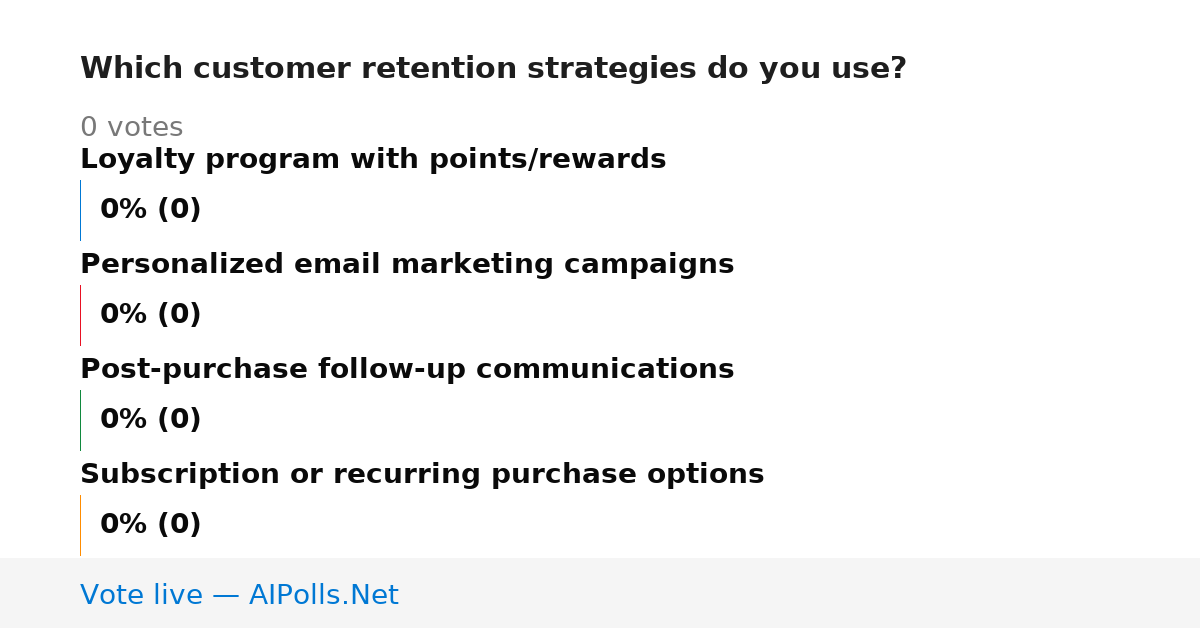 Which customer retention strategies do you use?

0 votes

Loyalty program with points/rewards

0% (0)

Personalized email marketing campaigns

0% (0)

Post-purchase follow-up communications

0% (0)

Subscription or recurring purchase options

0% (0)

Vote live — AIPolls.Net